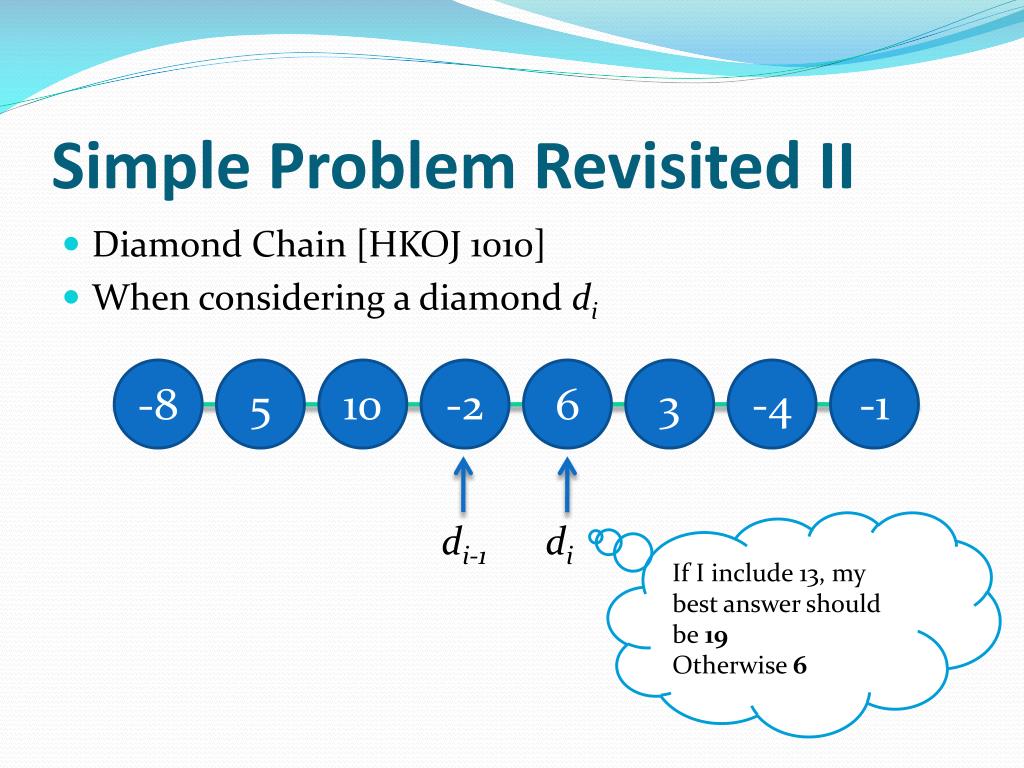 Simple Problem Revisited II

Diamond Chain [HKOJ 1010]

When considering a diamond $d_i$

-8 5 10 -2 6 3 -4 -1

$d_{i-1}$ $d_i$

If I include 13, my best answer should be **19**
Otherwise **6**